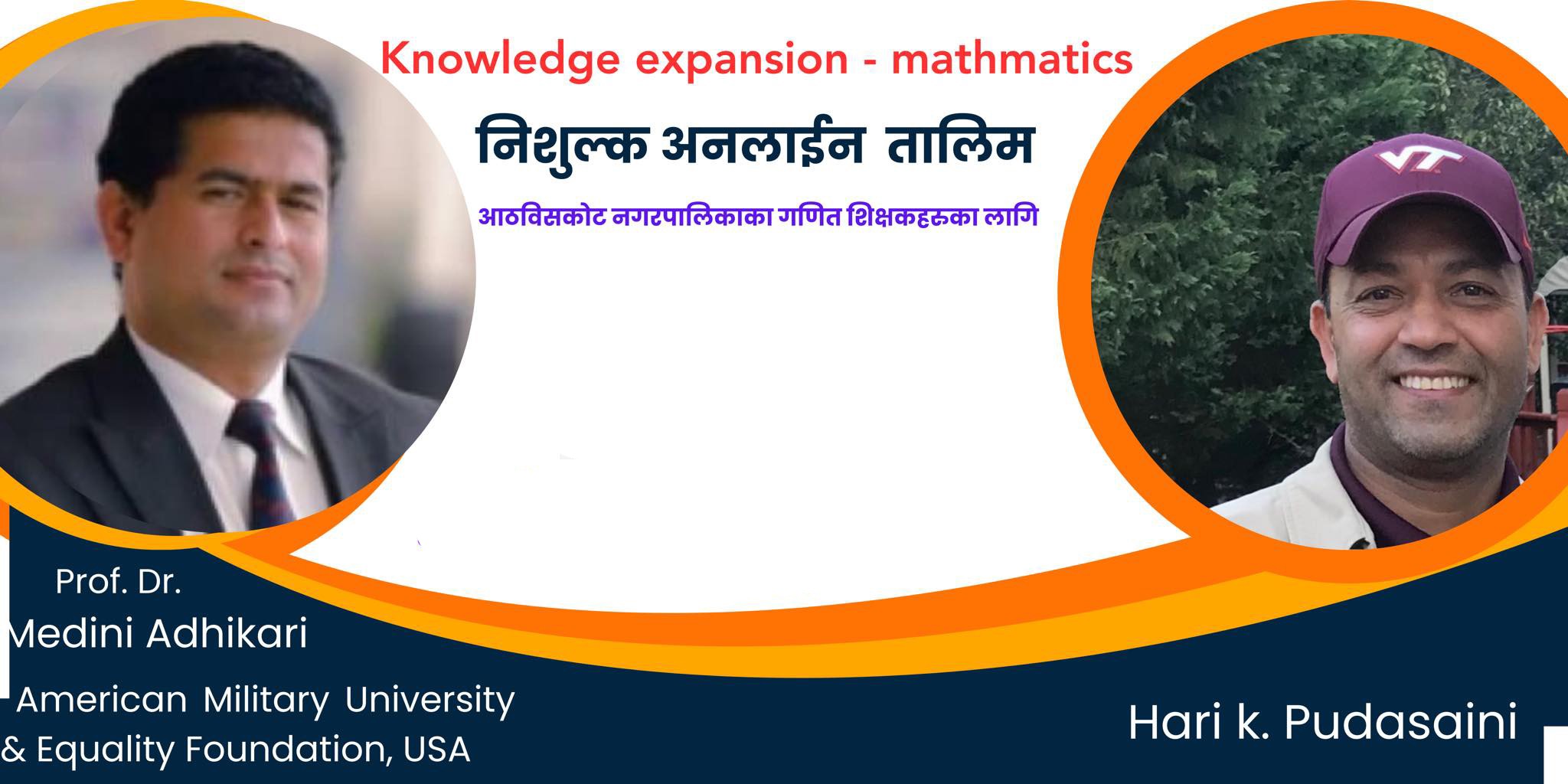 Knowledge expansion - mathmatics

निशुल्क अनलाईन तालिम

आठविसकोट नगरपालिकाका गणित शिक्षकहरूका लागि

VT

Prof. Dr.
Medini Adhikari

American Military University
& Equality Foundation, USA

Hari k. Pudasaini